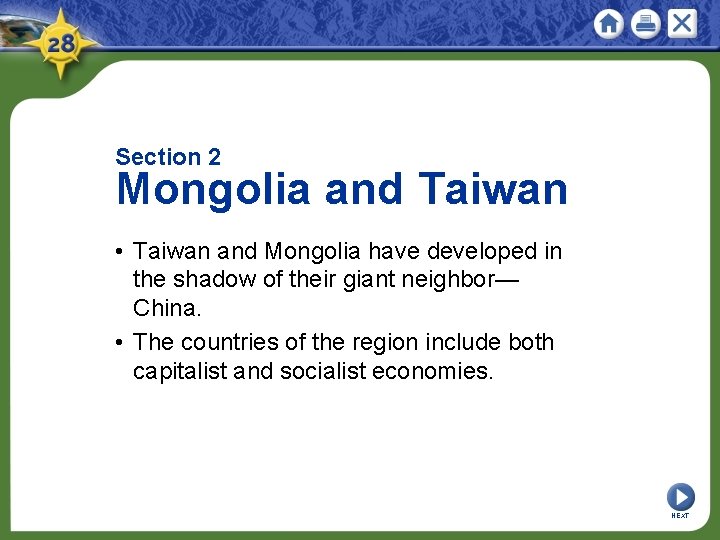 28

Section 2
Mongolia and Taiwan

• Taiwan and Mongolia have developed in the shadow of their giant neighbor—China.
• The countries of the region include both capitalist and socialist economies.

NEXT